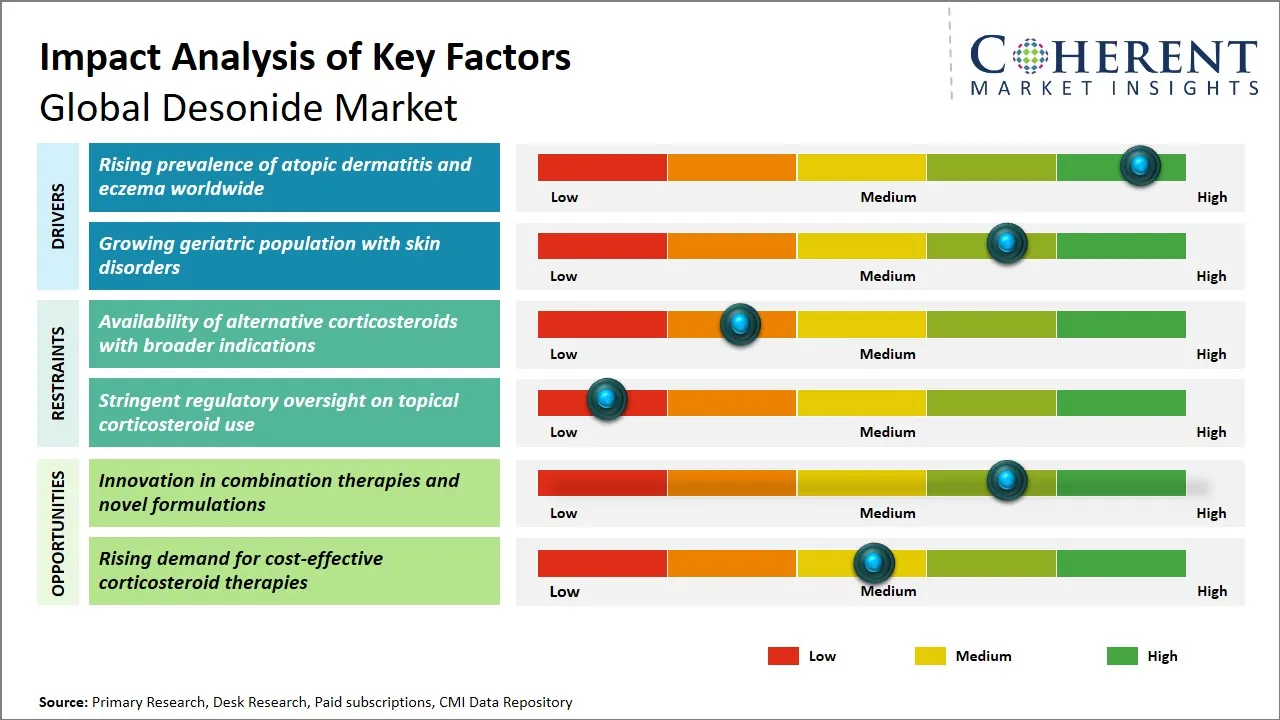 Impact Analysis of Key Factors
Global Desonide Market

COHERENT
MARKET INSIGHTS

DRIVERS

Rising prevalence of atopic dermatitis and eczema worldwide

Low Medium High

Growing geriatric population with skin disorders

Low Medium High

RESTRAINTS

Availability of alternative corticosteroids with broader indications

Low Medium High

Stringent regulatory oversight on topical corticosteroid use

Low Medium High

OPPORTUNITIES

Innovation in combination therapies and novel formulations

Low Medium High

Rising demand for cost-effective corticosteroid therapies

Low Medium High

Low Medium High

Source: Primary Research, Desk Research, Paid subscriptions, CMI Data Repository